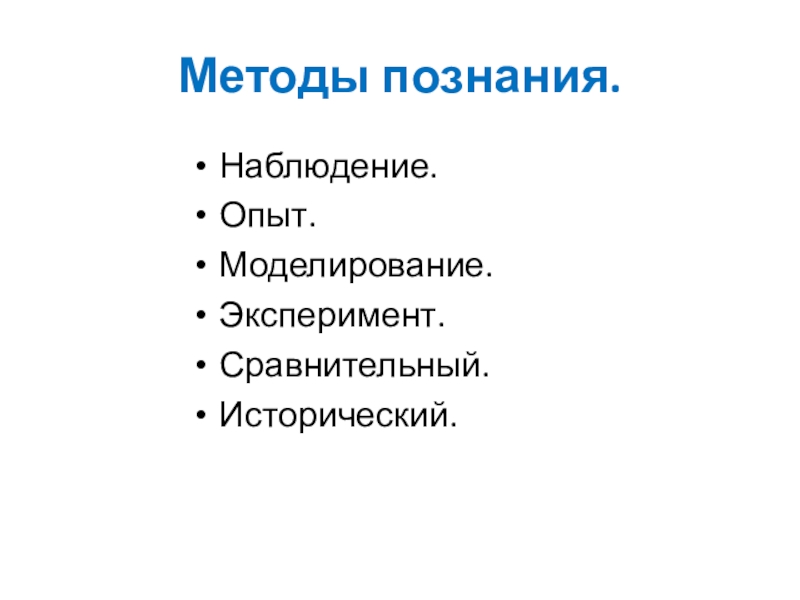 Методы познания.

• Наблюдение.
• Опыт.
• Моделирование.
• Эксперимент.
• Сравнительный.
• Исторический.